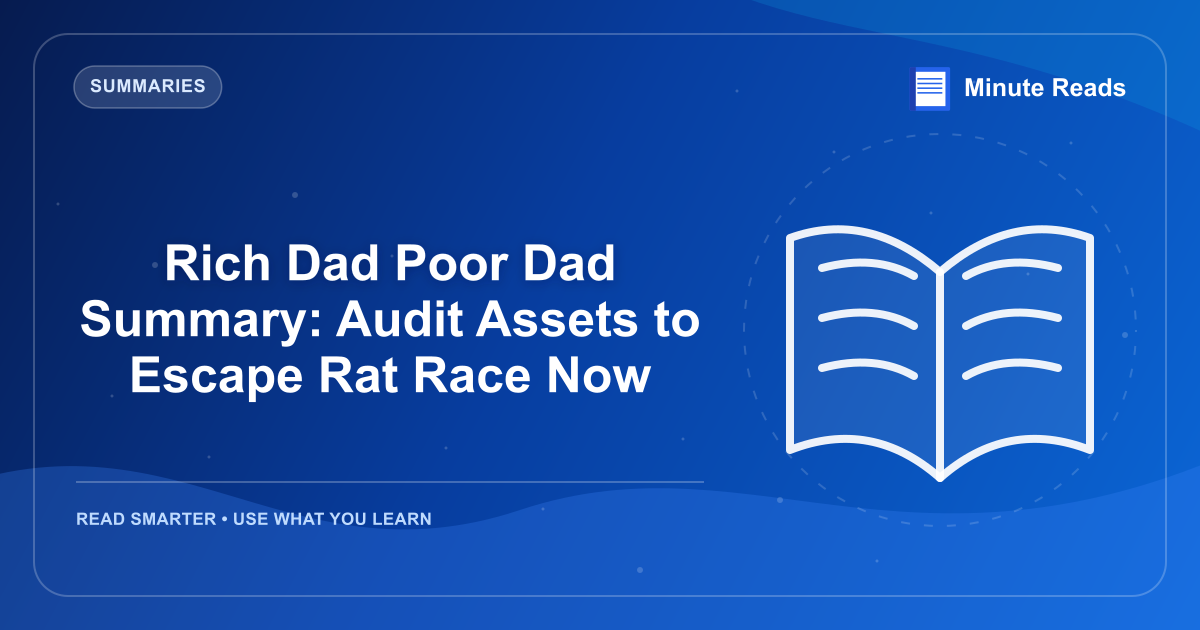 SUMMARIES

Minute Reads

Rich Dad Poor Dad Summary: Audit Assets to Escape Rat Race Now

READ SMARTER • USE WHAT YOU LEARN